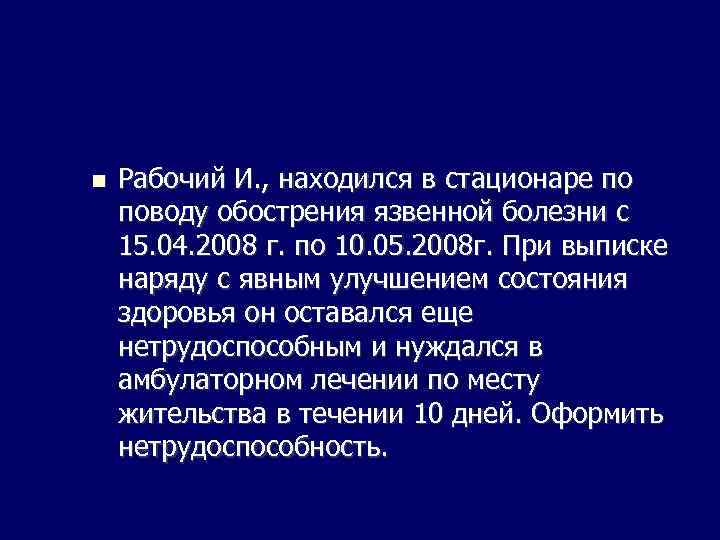 ■ Рабочий И., находился в стационаре по поводу обострения язвенной болезни с 15.04.2008 г. по 10.05.2008г. При выписке наряду с явным улучшением состояния здоровья он оставался еще нетрудоспособным и нуждался в амбулаторном лечении по месту жительства в течении 10 дней. Оформить нетрудоспособность.